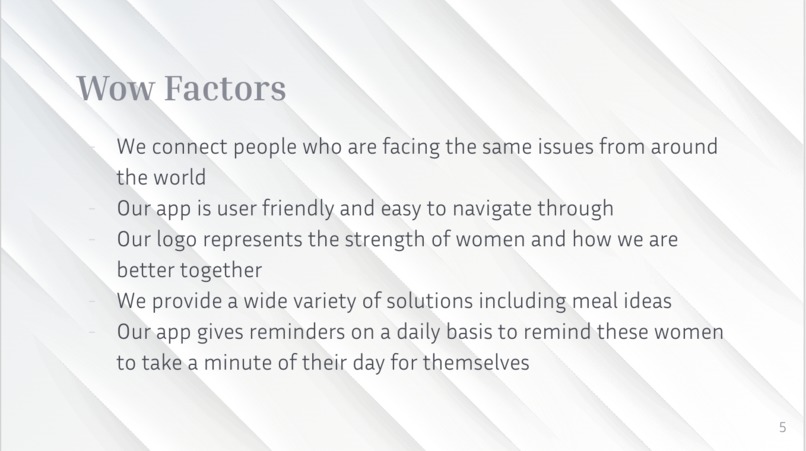 Wow Factors

- We connect people who are facing the same issues from around the world
- Our app is user friendly and easy to navigate through
- Our logo represents the strength of women and how we are better together
- We provide a wide variety of solutions including meal ideas
- Our app gives reminders on a daily basis to remind these women to take a minute of their day for themselves

5